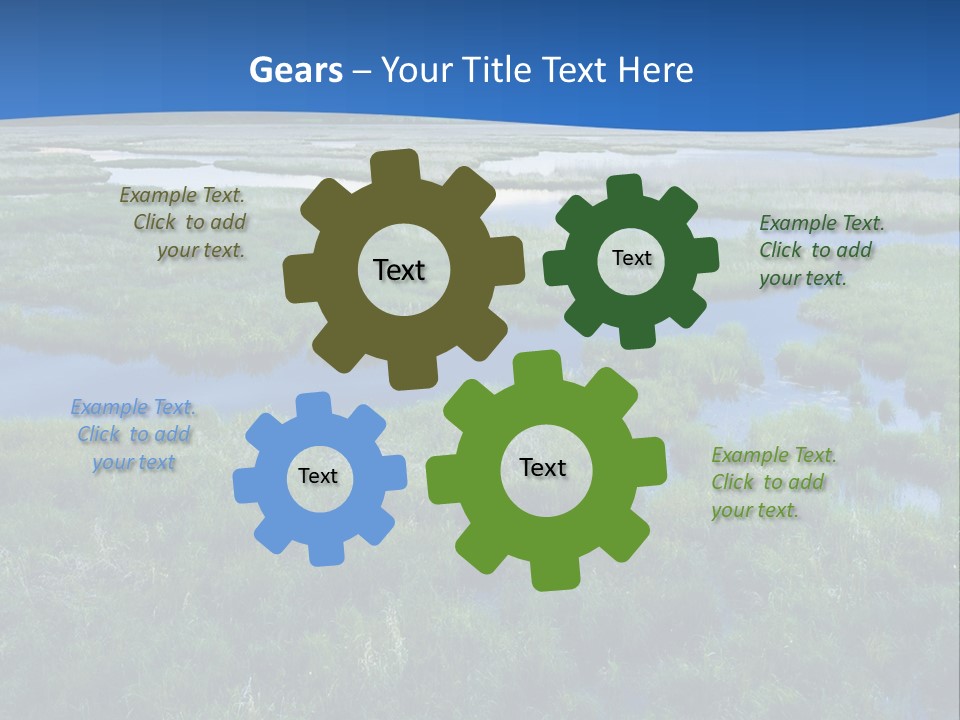 Gears – Your Title Text Here

Example Text. Click to add your text.

Text

Text

Example Text. Click to add your text.

Example Text. Click to add your text

Text

Text

Example Text. Click to add your text.